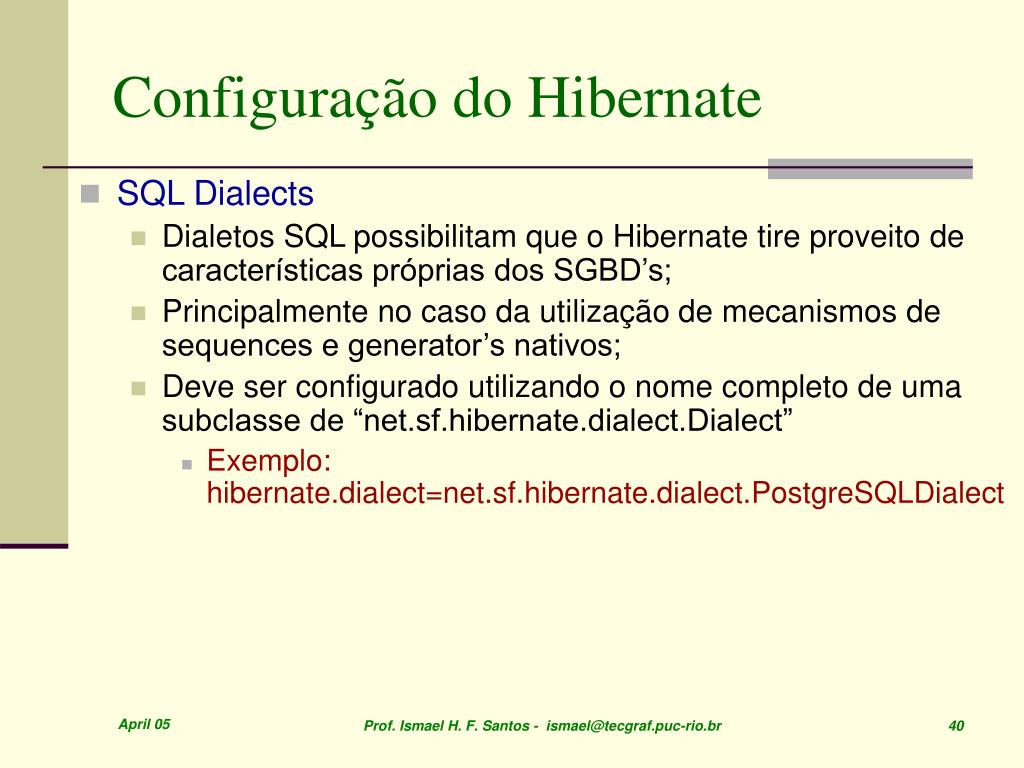 Configuração do Hibernate

SQL Dialects

Dialetos SQL possibilitam que o Hibernate tire proveito de características próprias dos SGBD’s;

Principalmente no caso da utilização de mecanismos de sequences e generator’s nativos;

Deve ser configurado utilizando o nome completo de uma subclasse de “net.sf.hibernate.dialect.Dialect”

Exemplo: hibernate.dialect=net.sf.hibernate.dialect.PostgreSQLDialect

April 05

Prof. Ismael H. F. Santos - ismael@tecgraf.puc-rio.br

40